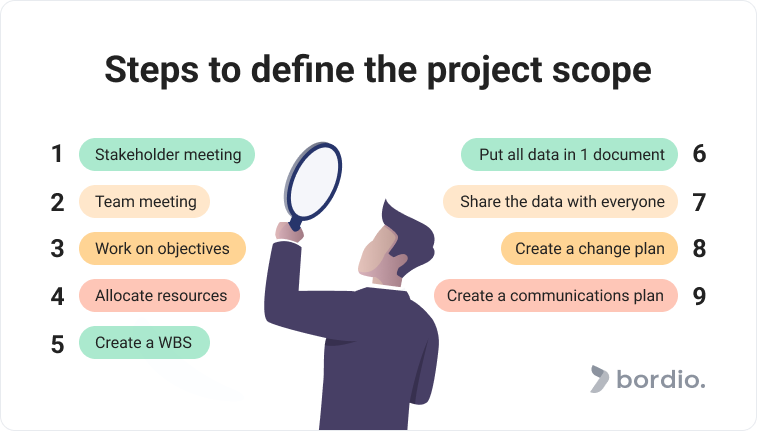 Steps to define the project scope

1 Stakeholder meeting

2 Team meeting

3 Work on objectives

4 Allocate resources

5 Create a WBS

Put all data in 1 document 6

Share the data with everyone 7

Create a change plan 8

Create a communications plan 9

bordio.